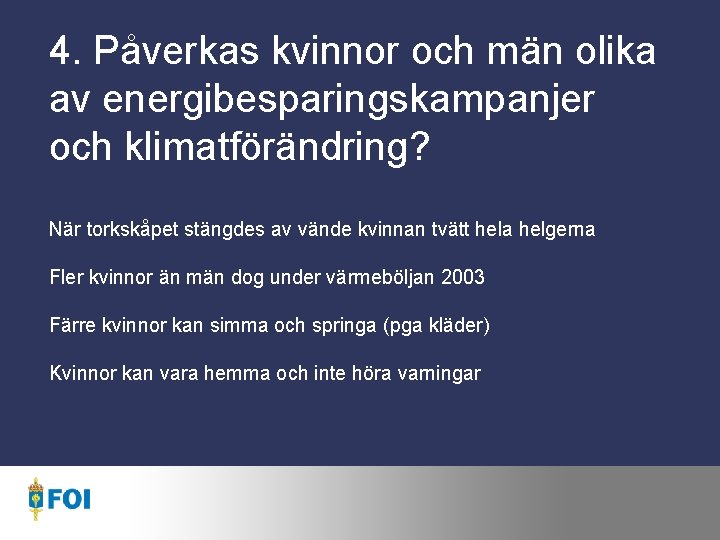 4. Påverkas kvinnor och män olika av energibesparingskampanjer och klimatförändring?

När torkskåpet stängdes av vände kvinnan tvätt hela helgerna

Fler kvinnor än män dog under värmeböljan 2003

Färre kvinnor kan simma och springa (pga kläder)

Kvinnor kan vara hemma och inte höra varningar

FOI